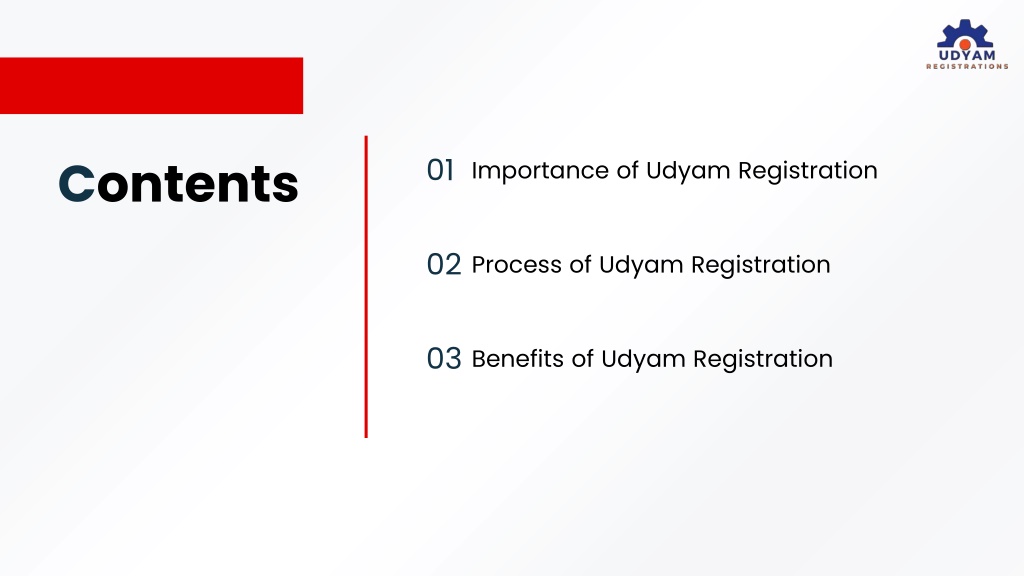 UDYAM
REGISTRATIONS

Contents

01 Importance of Udyam Registration

02 Process of Udyam Registration

03 Benefits of Udyam Registration